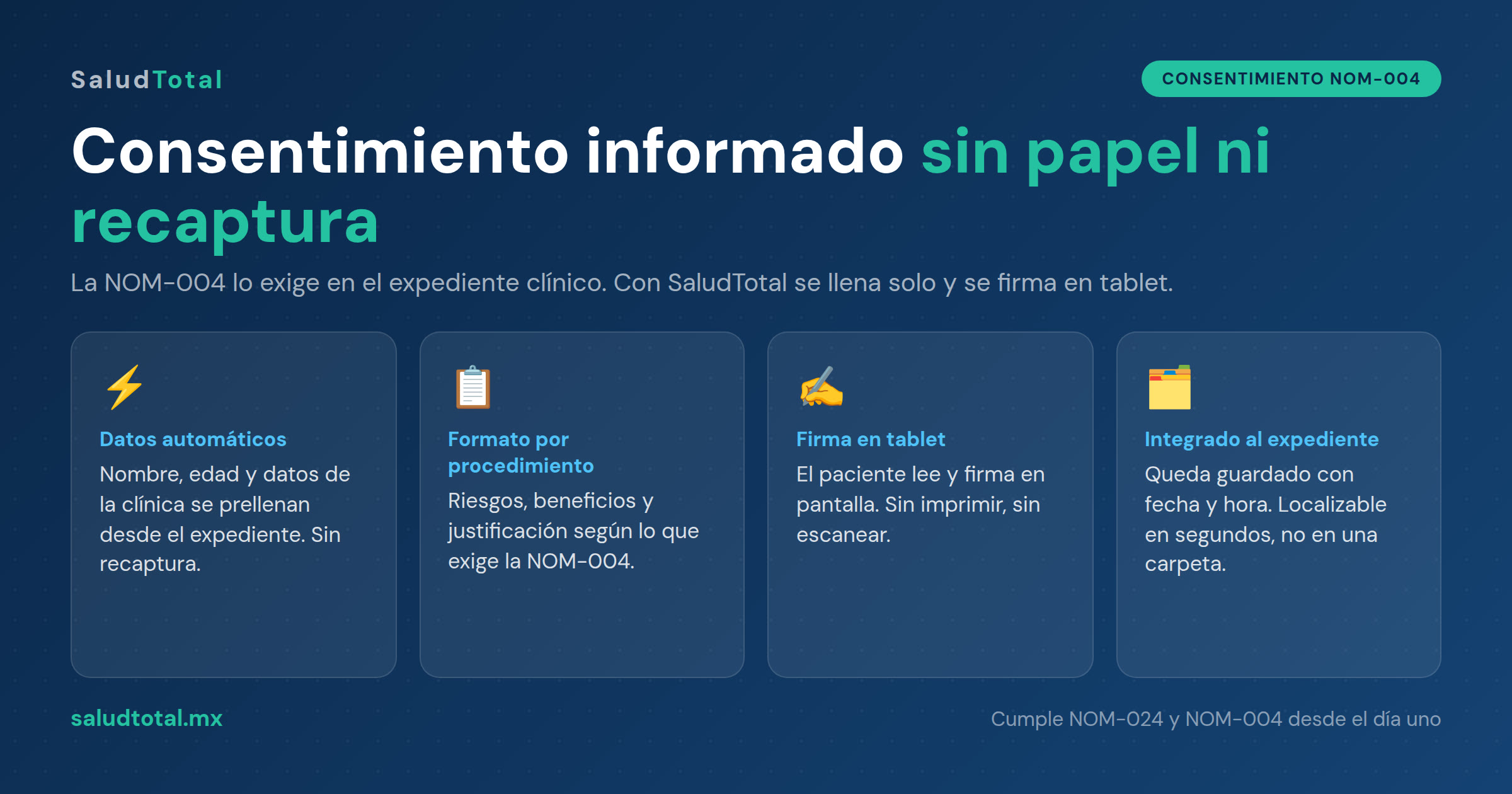 SaludTotal

CONSENTIMIENTO NOM-004

Consentimiento informado sin papel ni recaptura

La NOM-004 lo exige en el expediente clínico. Con SaludTotal se llena solo y se firma en tablet.

Datos automáticos
Nombre, edad y datos de la clínica se prellenan desde el expediente. Sin recaptura.

Formato por procedimiento
Riesgos, beneficios y justificación según lo que exige la NOM-004.

Firma en tablet
El paciente lee y firma en pantalla. Sin imprimir, sin escanear.

Integrado al expediente
Queda guardado con fecha y hora. Localizable en segundos, no en una carpeta.

saludtotal.mx

Cumple NOM-024 y NOM-004 desde el día uno